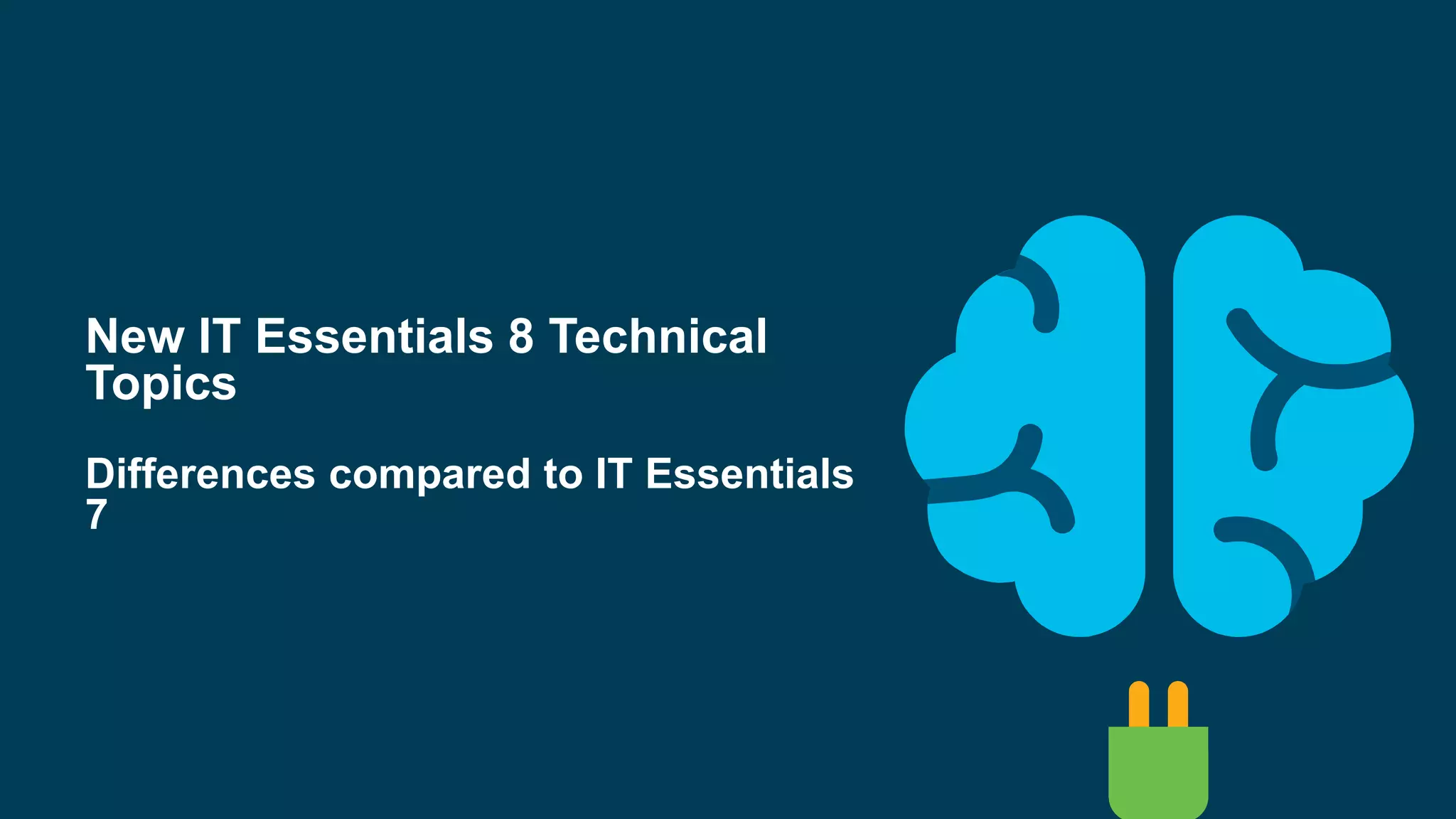 New IT Essentials 8 Technical Topics

Differences compared to IT Essentials 7